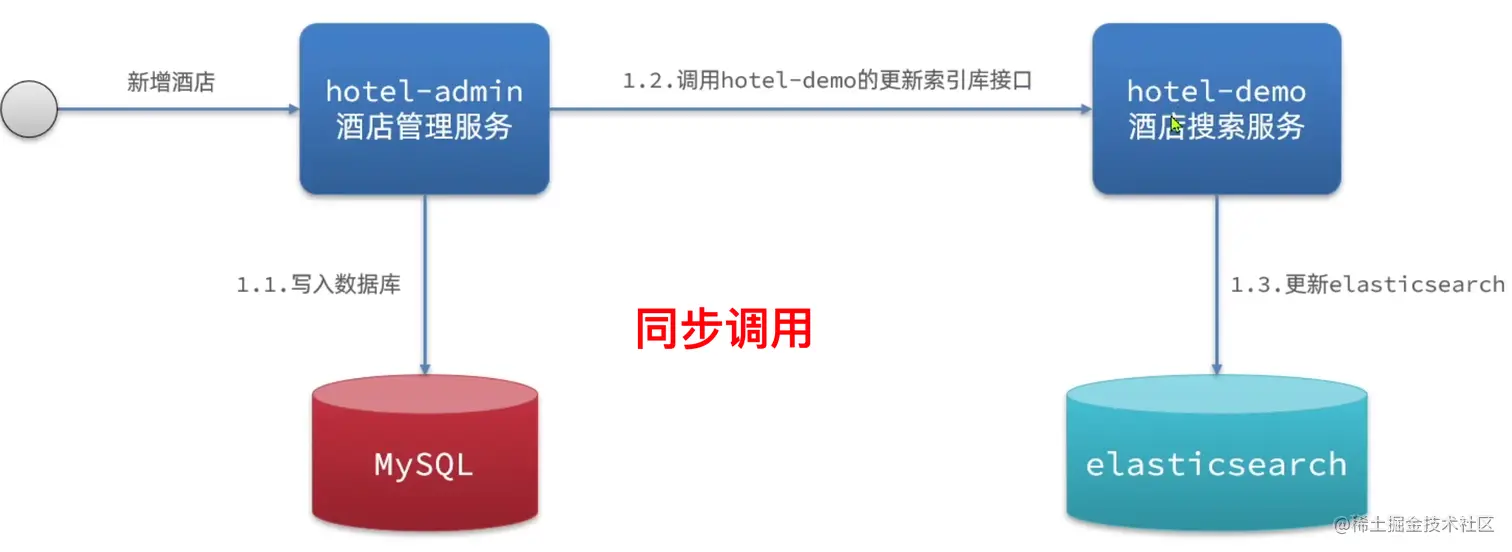 新增酒店

hotel-admin
酒店管理服务

1.2.调用hotel-demo的更新索引库接口

hotel-demo
酒店搜索服务

1.1.写入数据库

同步调用

1.3.更新elasticsearch

MySQL

elasticsearch

@稀土掘金技术社区